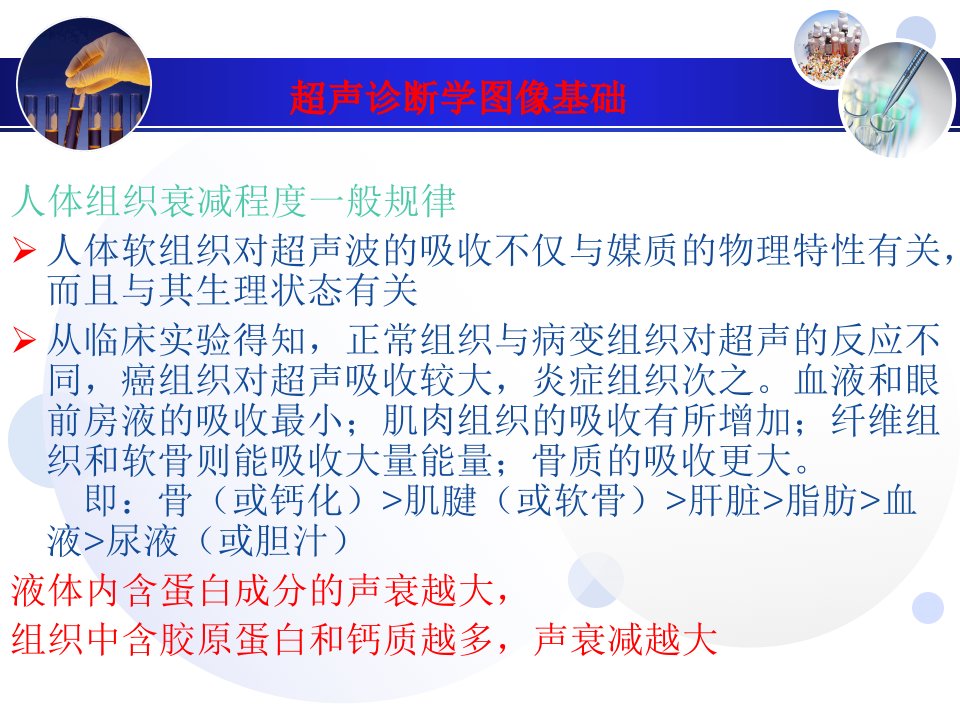 超声诊断学图像基础

人体组织衰减程度一般规律

➢ 人体软组织对超声波的吸收不仅与媒质的物理特性有关，而且与其生理状态有关

➢ 从临床实验得知，正常组织与病变组织对超声的反应不同，癌组织对超声吸收较大，炎症组织次之。血液和眼前房液的吸收最小；肌肉组织的吸收有所增加；纤维组织和软骨则能吸收大量能量；骨质的吸收更大。
即：骨（或钙化）>肌腱（或软骨）>肝脏>脂肪>血液>尿液（或胆汁）

液体内含蛋白成分的声衰越大，
组织中含胶原蛋白和钙质越多，声衰减越大